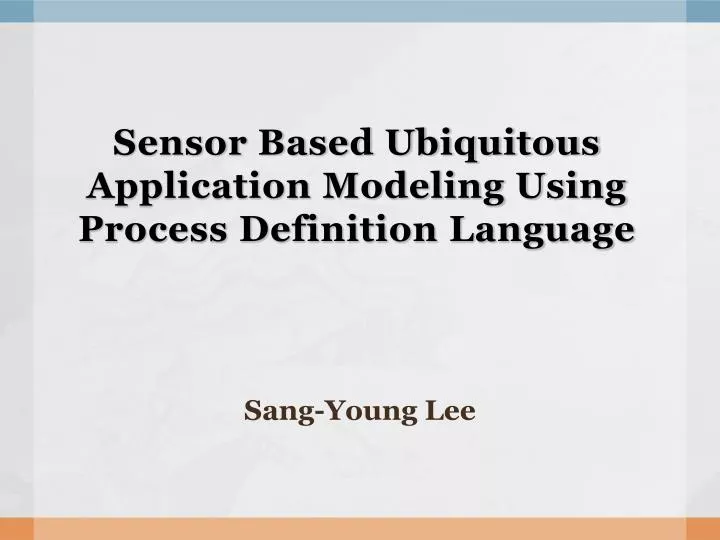 Sensor Based Ubiquitous Application Modeling Using Process Definition Language

Sang-Young Lee